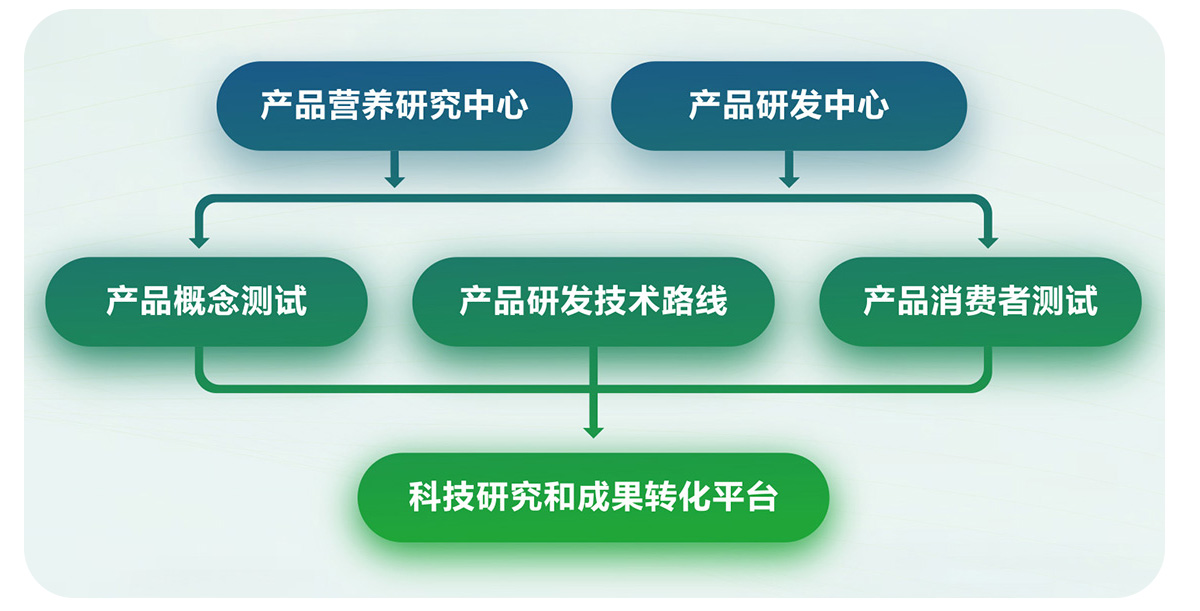 产品营养研究中心

产品研发中心

产品概念测试

产品研发技术路线

产品消费者测试

科技研究和成果转化平台